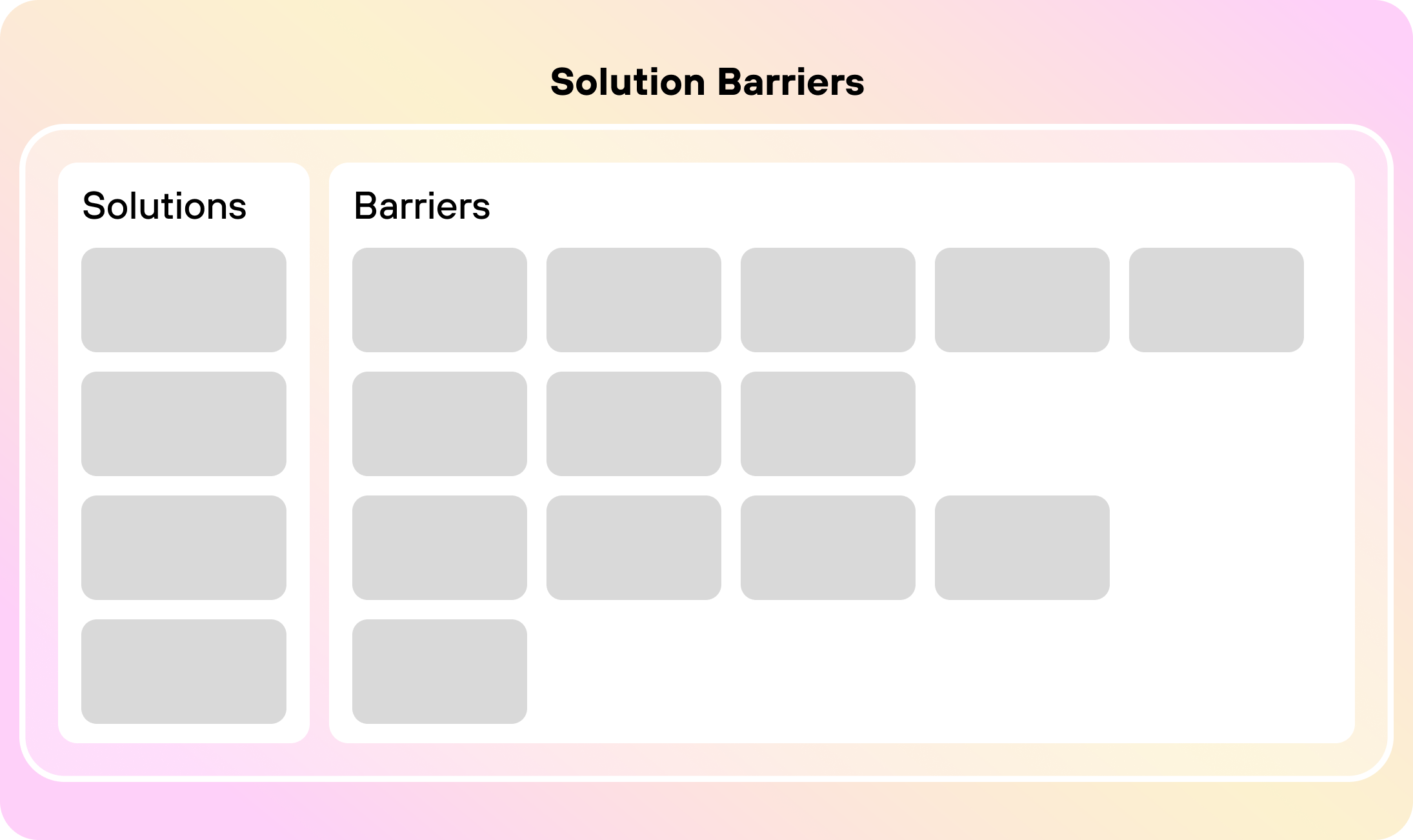 Solution Barriers

Solutions

Barriers